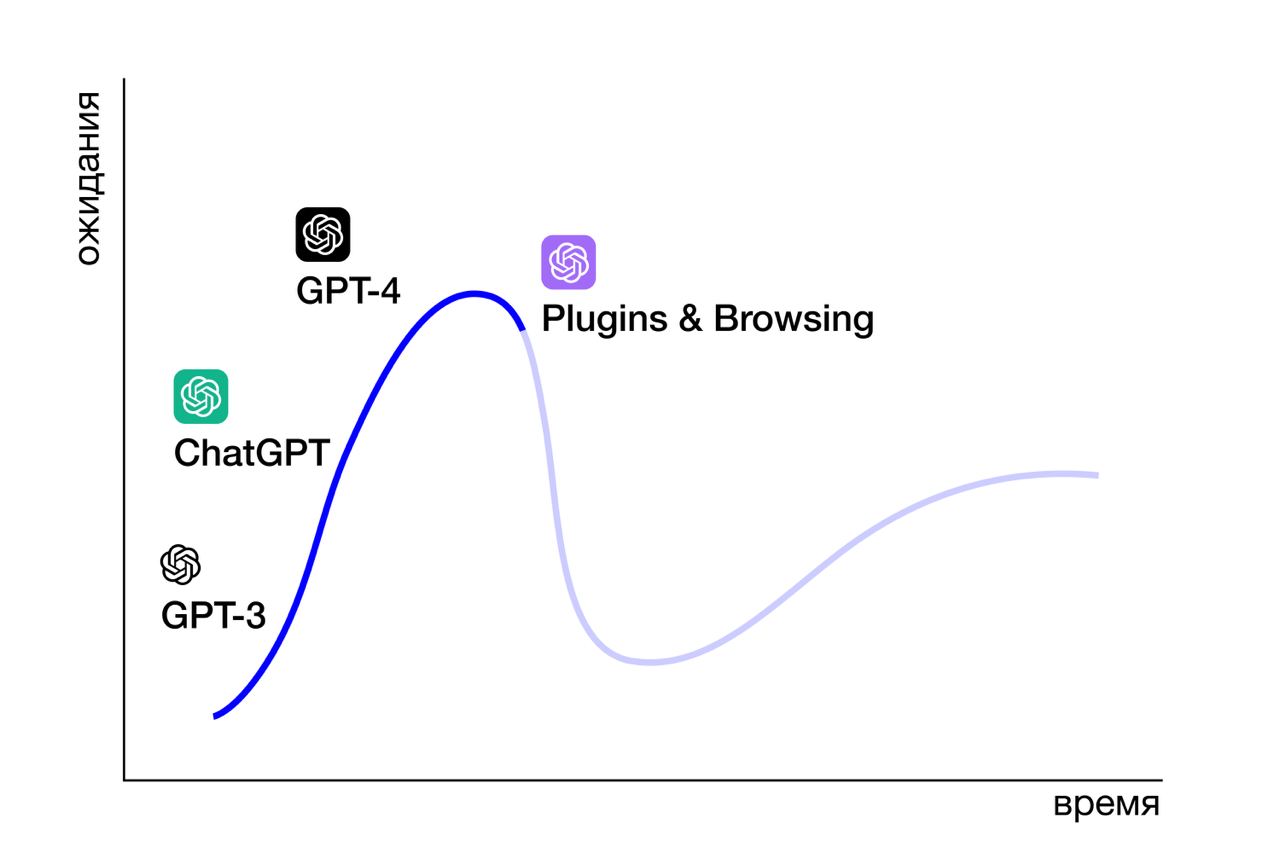 ожидания

GPT-4

Plugins & Browsing

ChatGPT

GPT-3

время